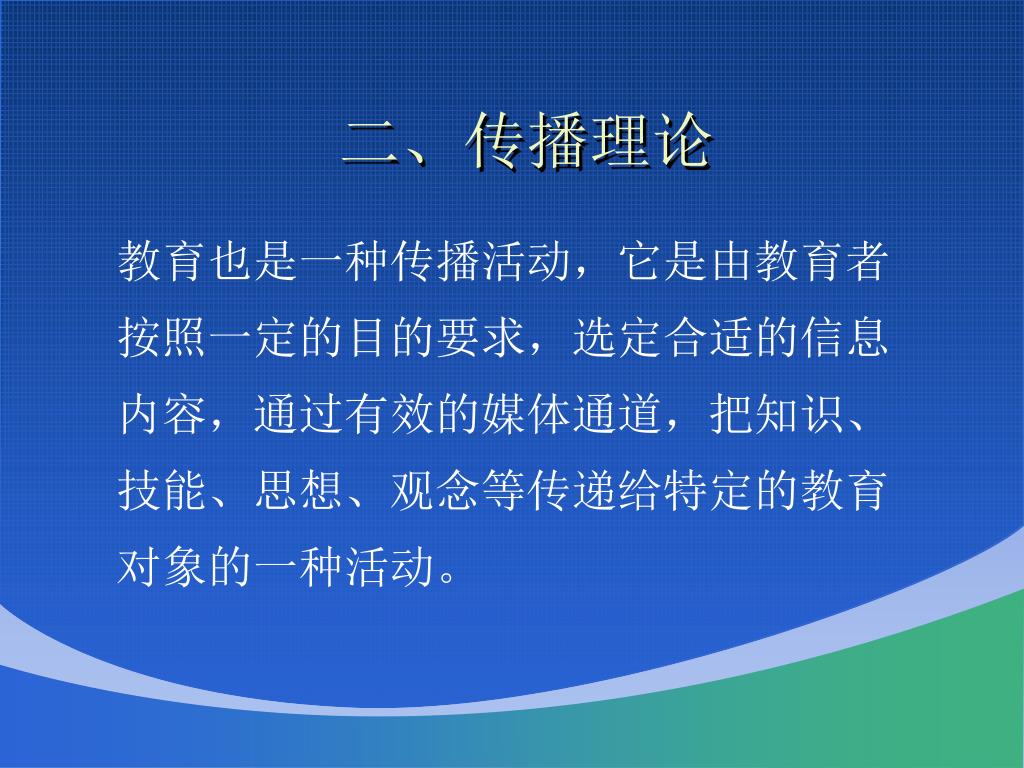 二、传播理论

教育也是一种传播活动，它是由教育者按照一定的目的要求，选定合适的信息内容，通过有效的媒体通道，把知识、技能、思想、观念等传递给特定的教育对象的一种活动。